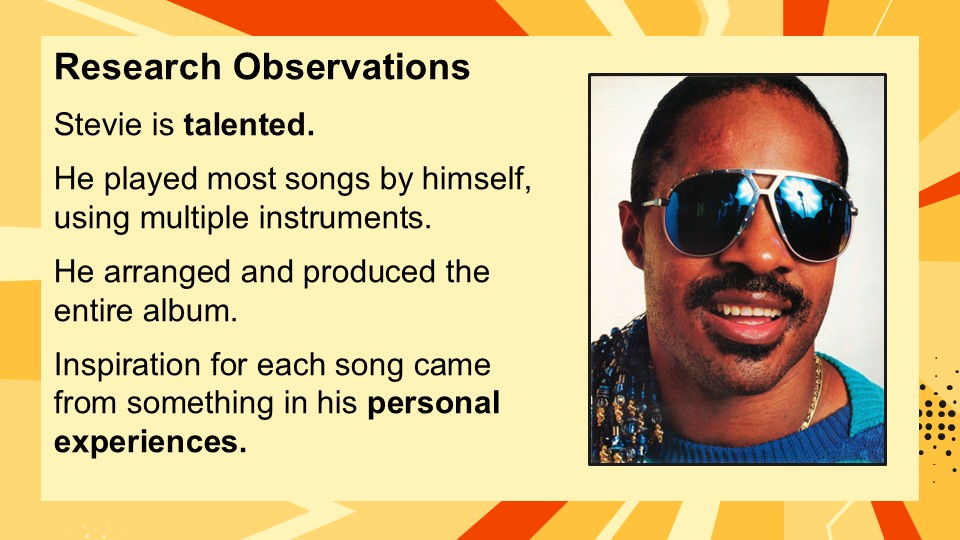 Research Observations

Stevie is talented.

He played most songs by himself, using multiple instruments.

He arranged and produced the entire album.

Inspiration for each song came from something in his personal experiences.